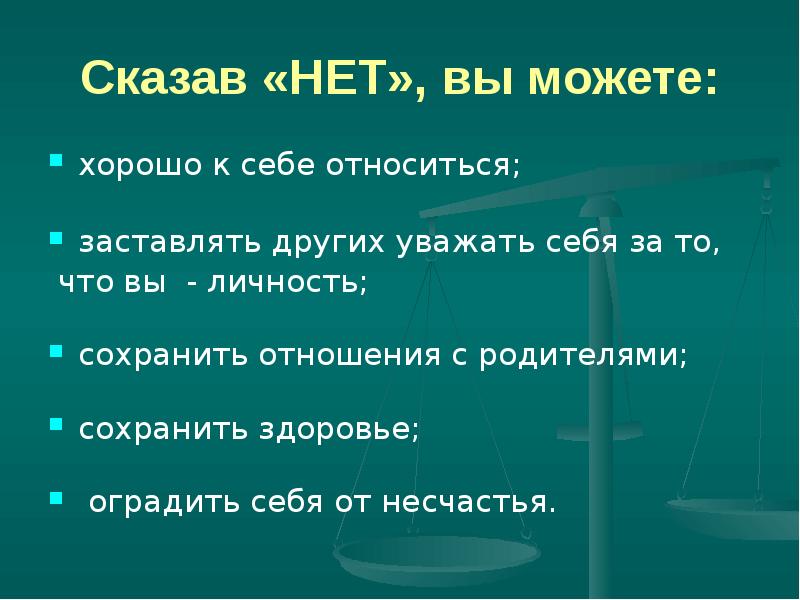 Сказав «НЕТ», вы можете:

▪ хорошо к себе относиться;

▪ заставлять других уважать себя за то, что вы - личность;

▪ сохранить отношения с родителями;

▪ сохранить здоровье;

▪ оградить себя от несчастья.